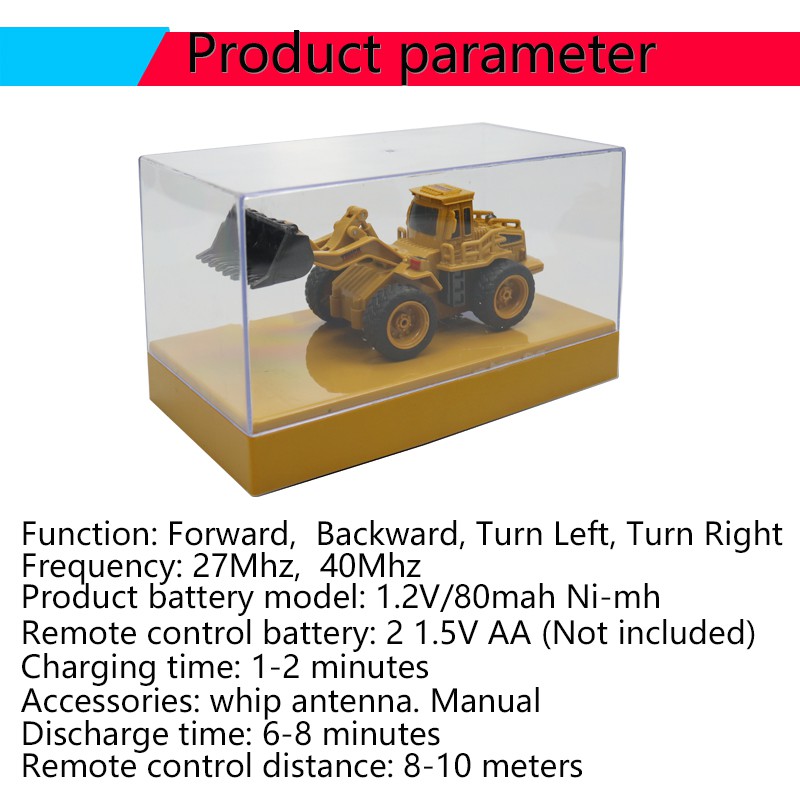 Product parameter

Function: Forward,  Backward, Turn Left, Turn Right
Frequency: 27Mhz,  40Mhz
Product battery model: 1.2V/80mah Ni-mh
Remote control battery: 2 1.5V AA (Not included)
Charging time: 1-2 minutes
Accessories: whip antenna. Manual
Discharge time: 6-8 minutes
Remote control distance: 8-10 meters